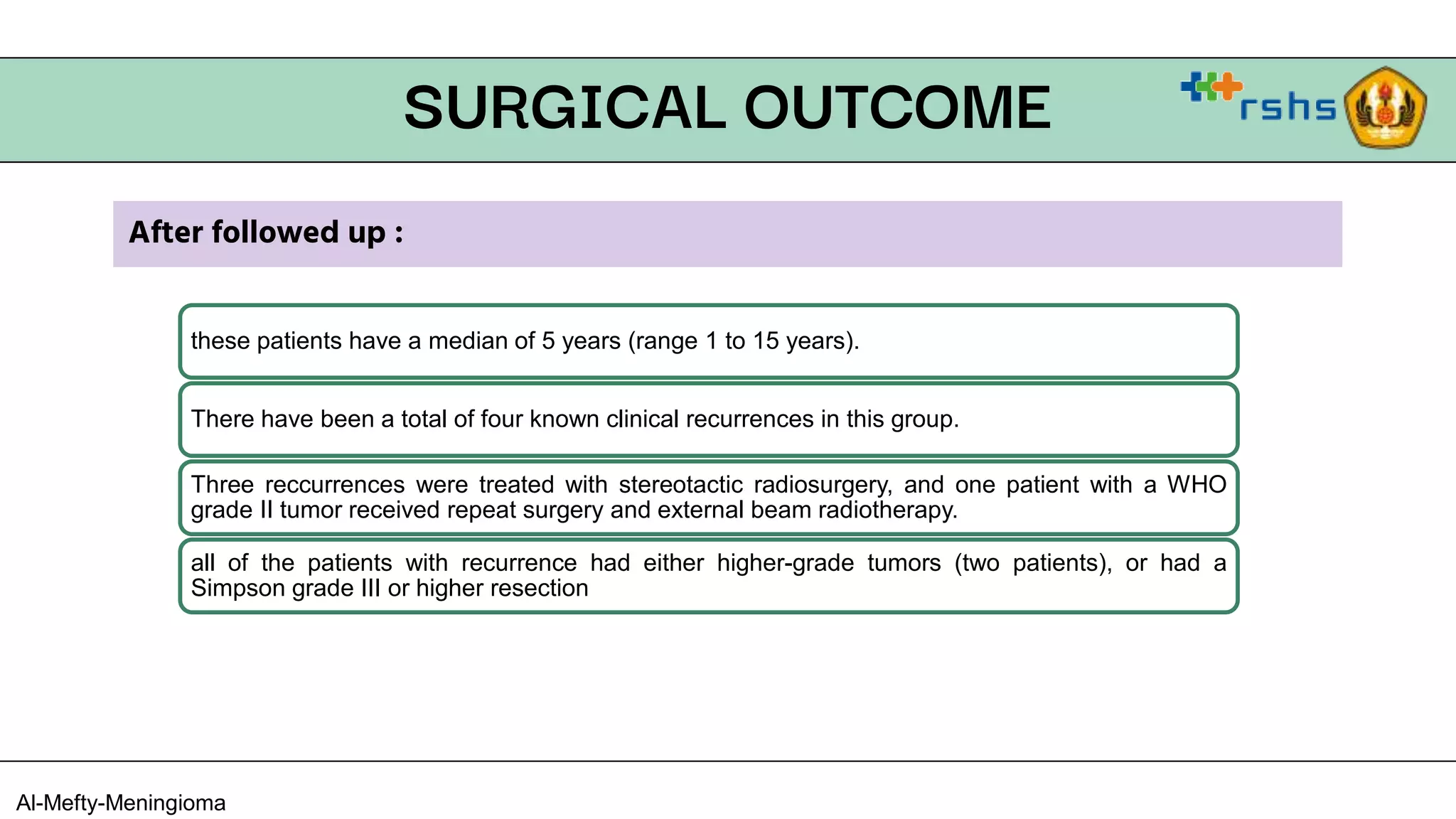 SURGICAL OUTCOME

rshs

After followed up :

these patients have a median of 5 years (range 1 to 15 years).

There have been a total of four known clinical recurrences in this group.

Three reccurrences were treated with stereotactic radiosurgery, and one patient with a WHO grade II tumor received repeat surgery and external beam radiotherapy.

all of the patients with recurrence had either higher-grade tumors (two patients), or had a Simpson grade III or higher resection

Al-Mefty-Meningioma